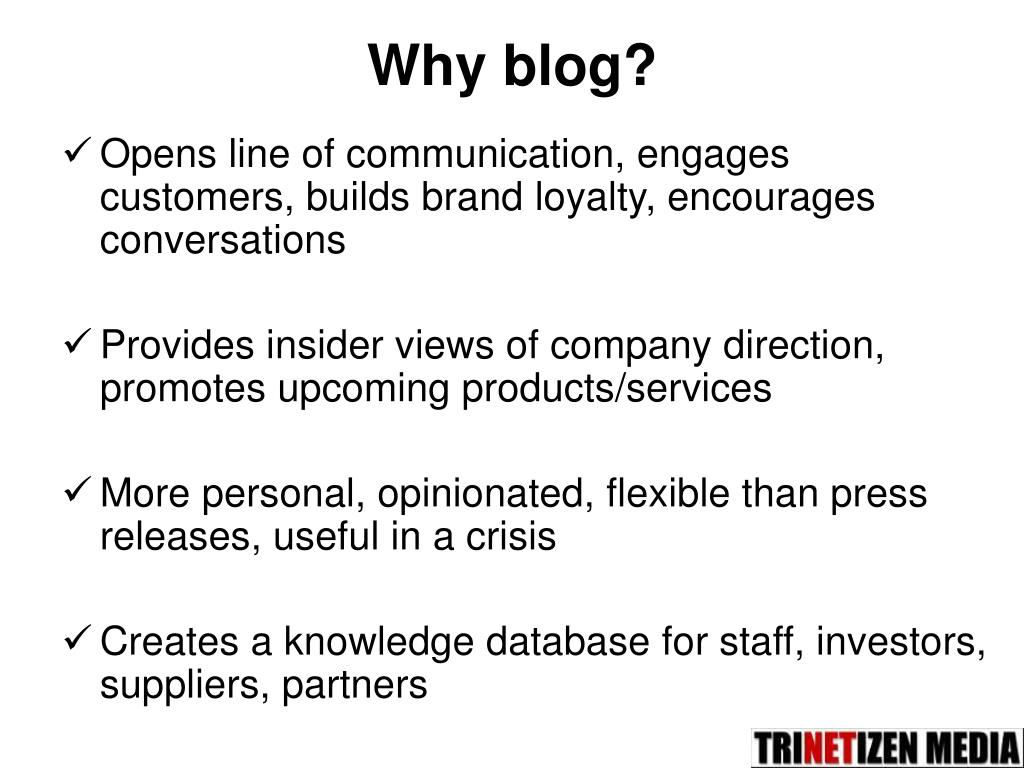 Why blog?

✓ Opens line of communication, engages customers, builds brand loyalty, encourages conversations

✓ Provides insider views of company direction, promotes upcoming products/services

✓ More personal, opinionated, flexible than press releases, useful in a crisis

✓ Creates a knowledge database for staff, investors, suppliers, partners

TRINETIZEN MEDIA